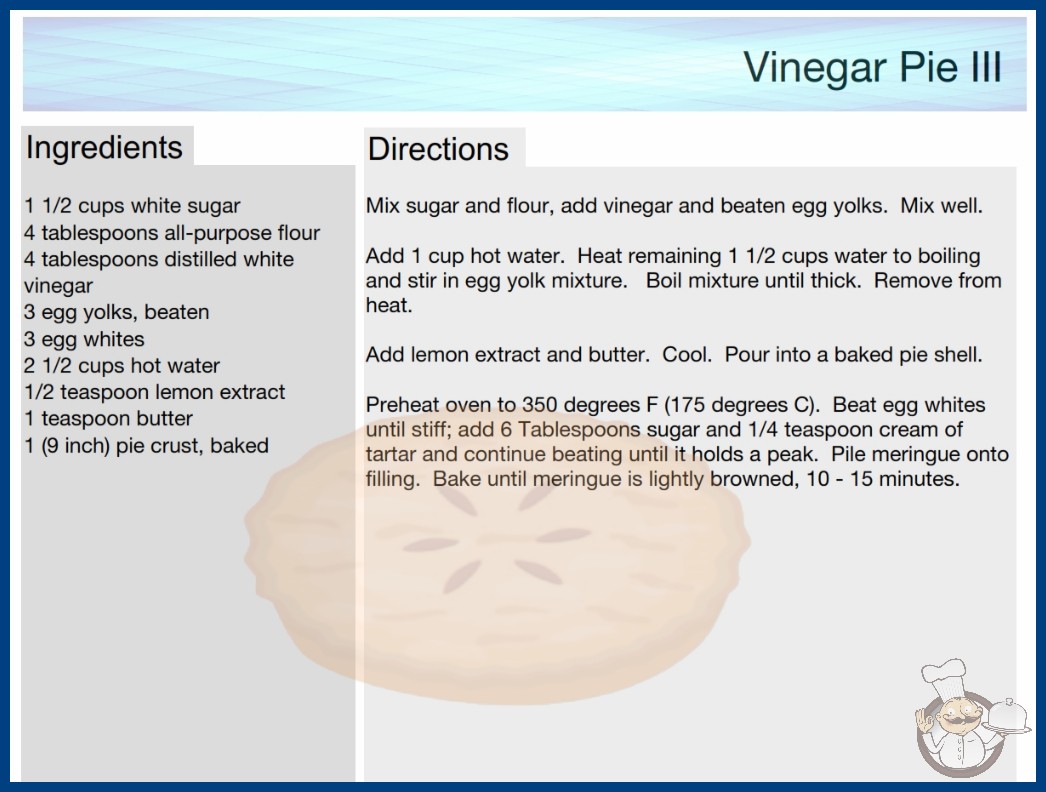 Vinegar Pie III

Ingredients

1 1/2 cups white sugar
4 tablespoons all-purpose flour
4 tablespoons distilled white vinegar
3 egg yolks, beaten
3 egg whites
2 1/2 cups hot water
1/2 teaspoon lemon extract
1 teaspoon butter
1 (9 inch) pie crust, baked

Directions

Mix sugar and flour, add vinegar and beaten egg yolks. Mix well.

Add 1 cup hot water. Heat remaining 1 1/2 cups water to boiling and stir in egg yolk mixture. Boil mixture until thick. Remove from heat.

Add lemon extract and butter. Cool. Pour into a baked pie shell.

Preheat oven to 350 degrees F (175 degrees C). Beat egg whites until stiff; add 6 Tablespoons sugar and 1/4 teaspoon cream of tartar and continue beating until it holds a peak. Pile meringue onto filling. Bake until meringue is lightly browned, 10 - 15 minutes.